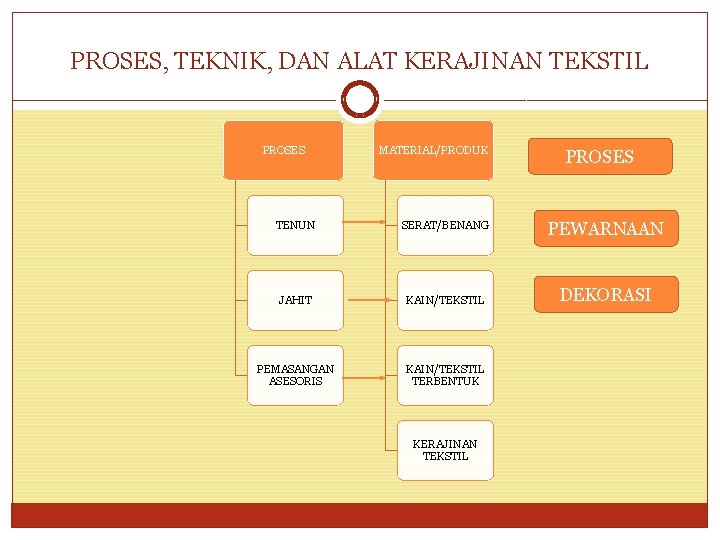 PROSES, TEKNIK, DAN ALAT KERAJINAN TEKSTIL

PROSES

TENUN

JAHIT

PEMASANGAN ASESORIS

MATERIAL/PRODUK

SERAT/BENANG

KAIN/TEKSTIL

KAIN/TEKSTIL TERBENTUK

KERAJINAN TEKSTIL

PROSES

PEWARNAAN

DEKORASI